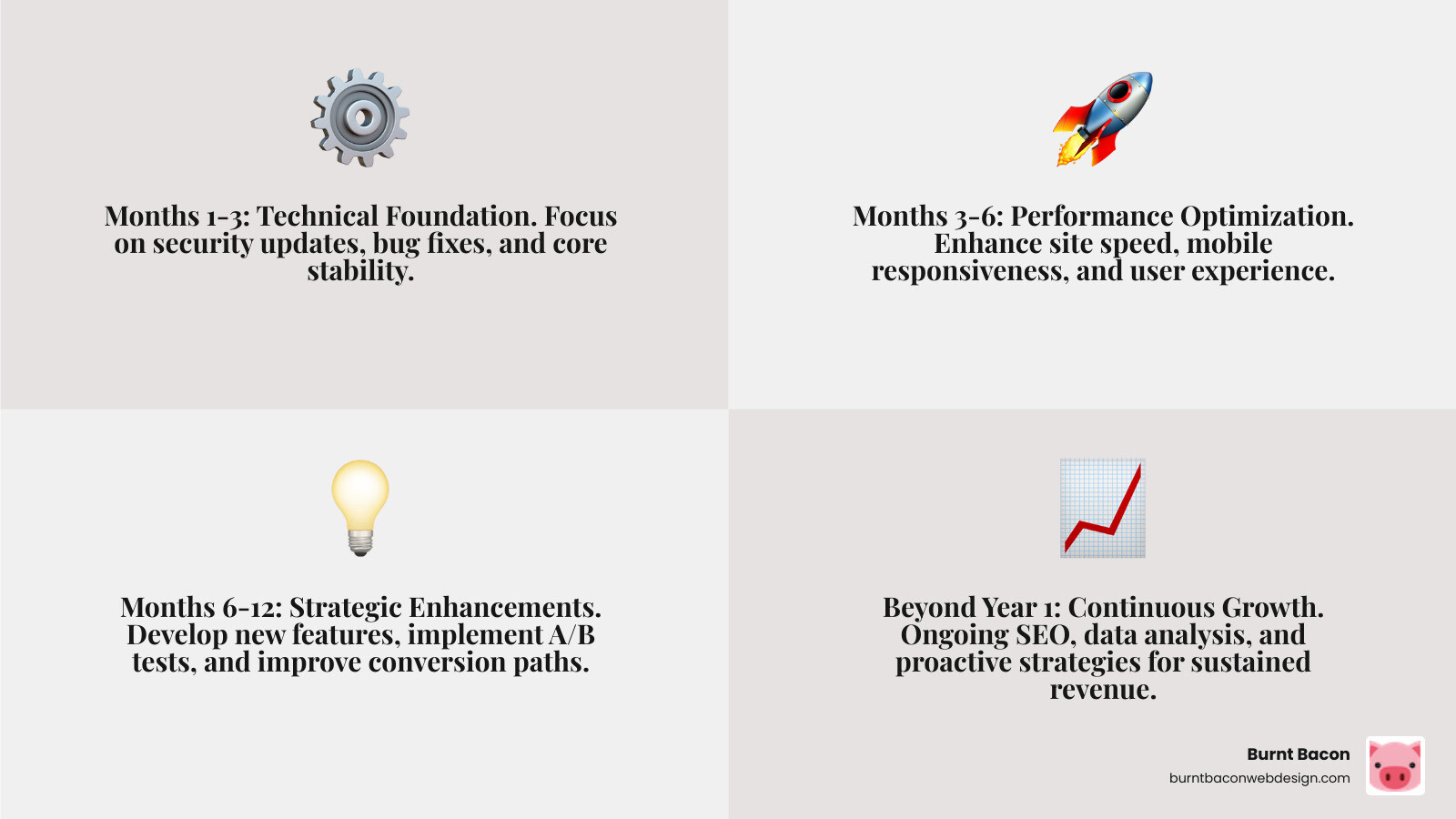 Months 1-3: Technical Foundation. Focus on security updates, bug fixes, and core stability.

Months 3-6: Performance Optimization. Enhance site speed, mobile responsiveness, and user experience.

Months 6-12: Strategic Enhancements. Develop new features, implement A/B tests, and improve conversion paths.

Beyond Year 1: Continuous Growth. Ongoing SEO, data analysis, and proactive strategies for sustained revenue.

Burnt Bacon
burntbaconwebdesign.com